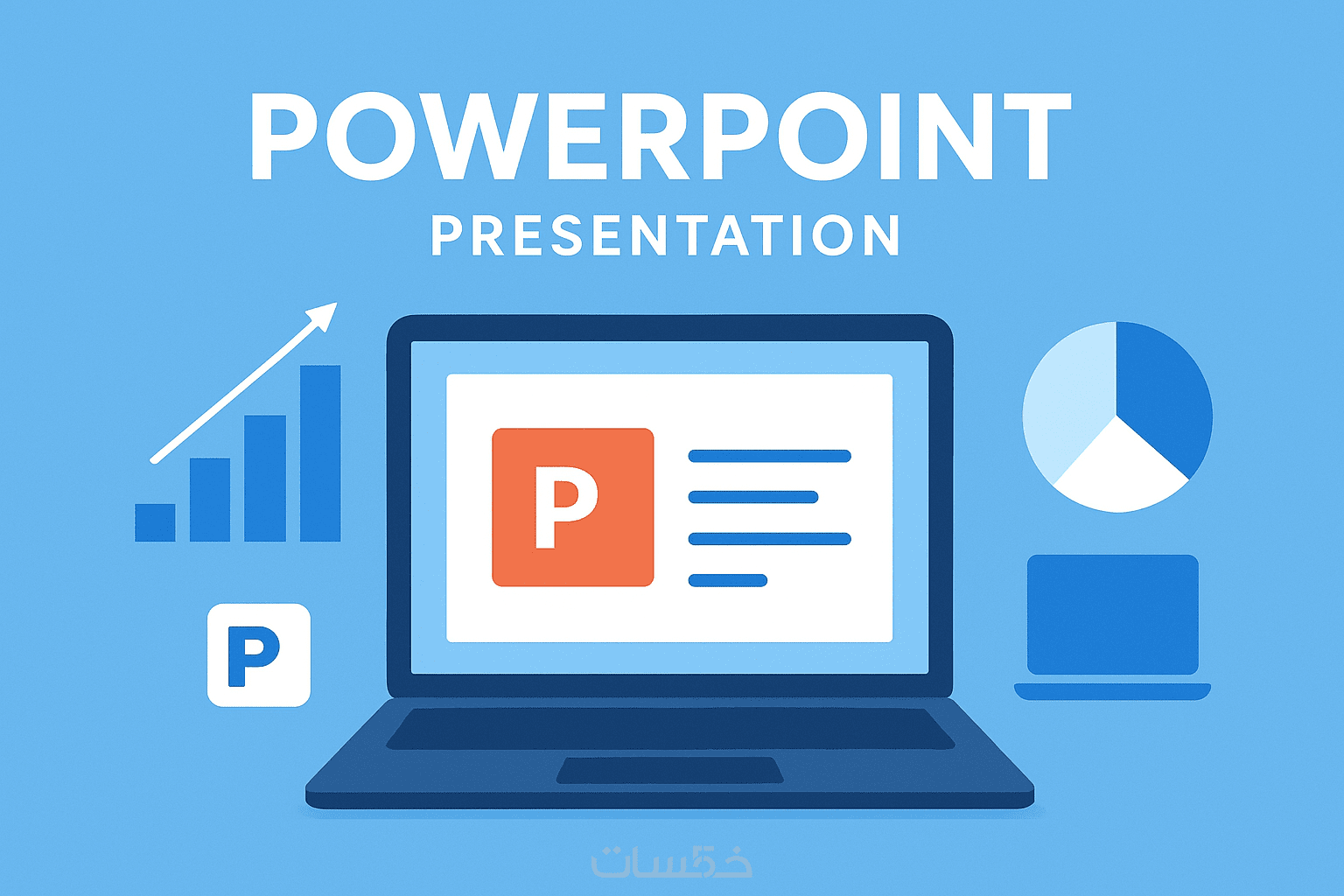 POWERPOINT
PRESENTATION

P

P

خمسات